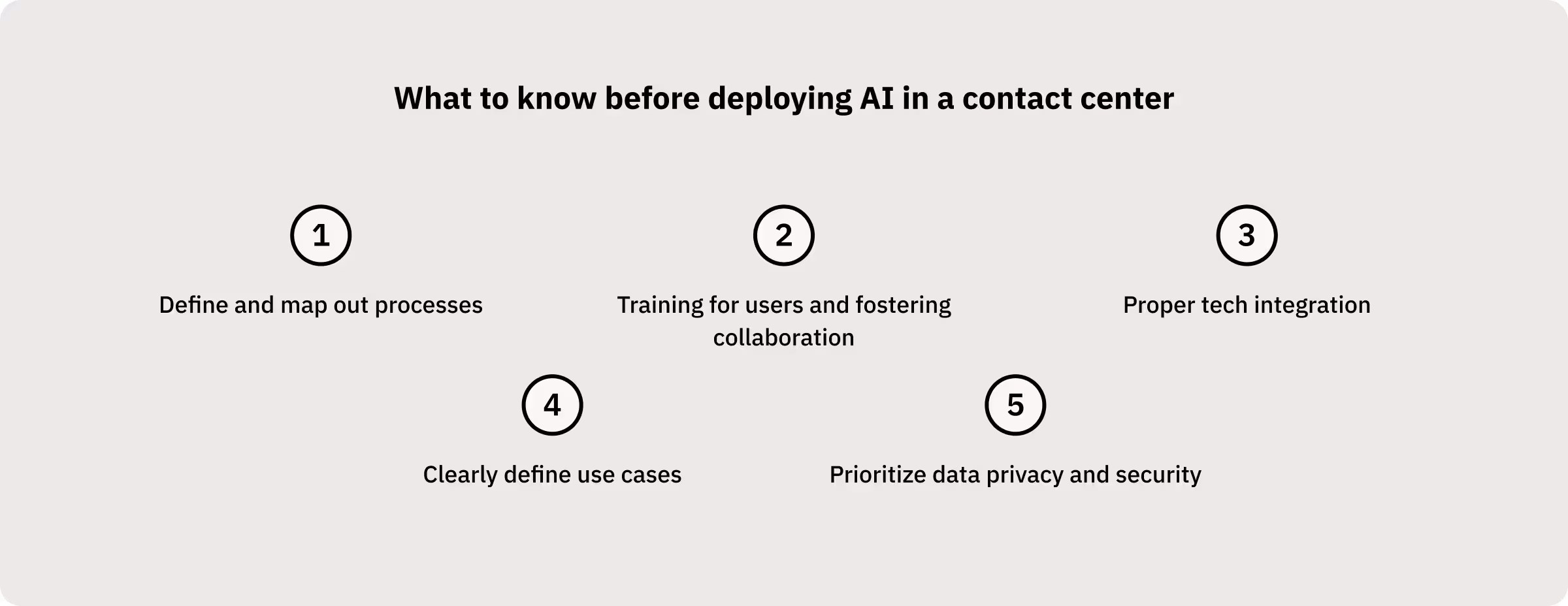 What to know before deploying AI in a contact center

1

Define and map out processes

2

Training for users and fostering collaboration

3

Proper tech integration

4

Clearly define use cases

5

Prioritize data privacy and security